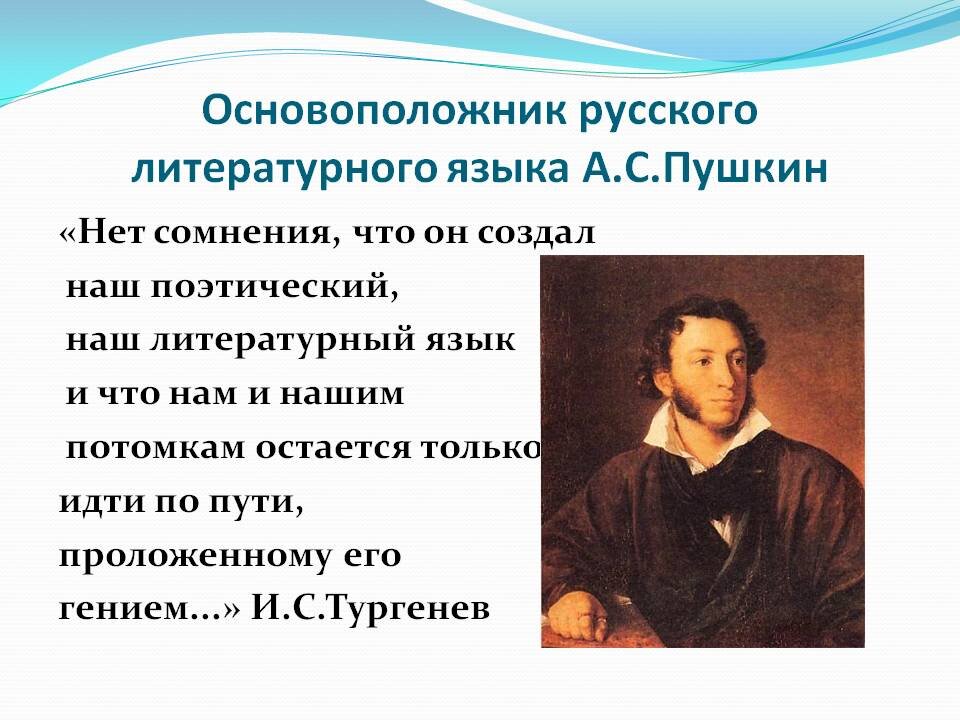 Основоположник русского литературного языка А.С.Пушкин

«Нет сомнения, что он создал наш поэтический, наш литературный язык и что нам и нашим потомкам остается только идти по пути, проложенному его гением...» И.С.Тургенев